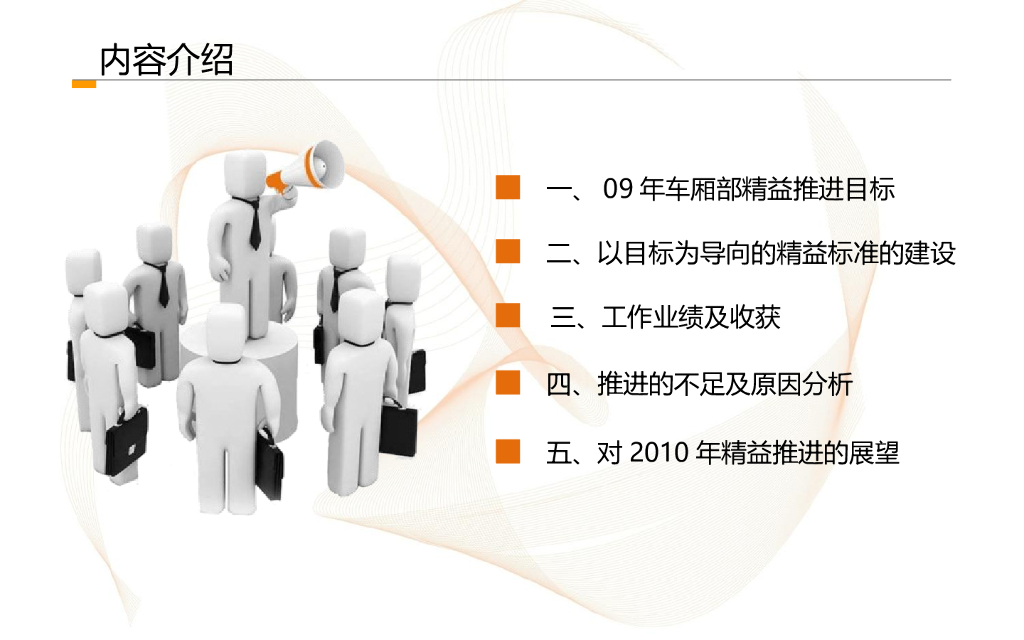 内容介绍

一、 09 年车厢部精益推进目标

二、以目标为导向的精益标准的建设

三、工作业绩及收获

四、推进的不足及原因分析

五、对 2010 年精益推进的展望